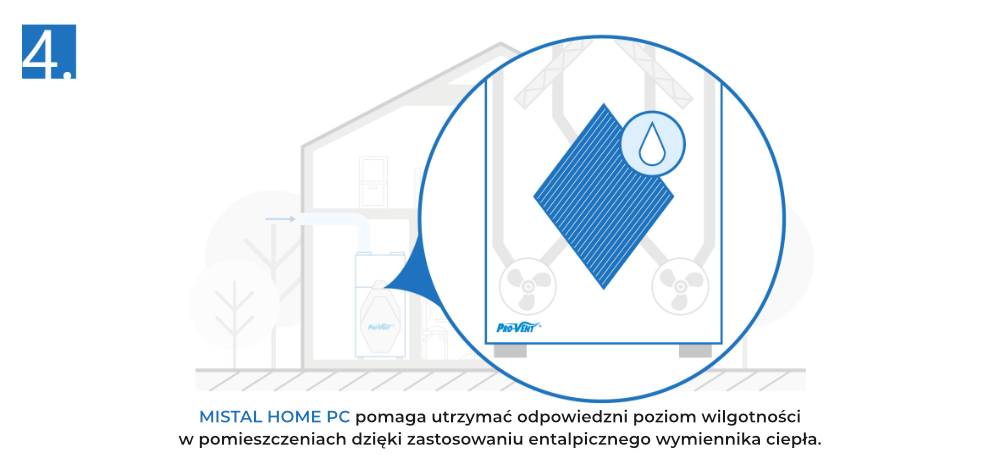 4.

PRO-VENT

PRO-VENT

MISTAL HOME PC pomaga utrzymać odpowiedzni poziom wilgotności w pomieszczeniach dzięki zastosowaniu entalpicznego wymiennika ciepła.